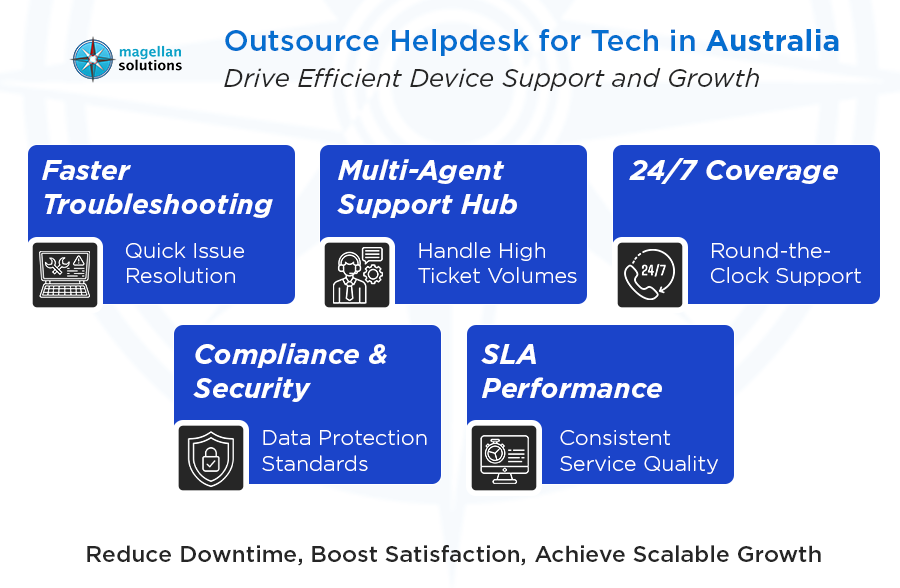 magellan solutions

Outsource Helpdesk for Tech in Australia
Drive Efficient Device Support and Growth

Faster Troubleshooting
Quick Issue Resolution

Multi-Agent Support Hub
Handle High Ticket Volumes

24/7 Coverage
24/7
Round-the-Clock Support

Compliance & Security
Data Protection Standards

SLA Performance
Consistent Service Quality

Reduce Downtime, Boost Satisfaction, Achieve Scalable Growth